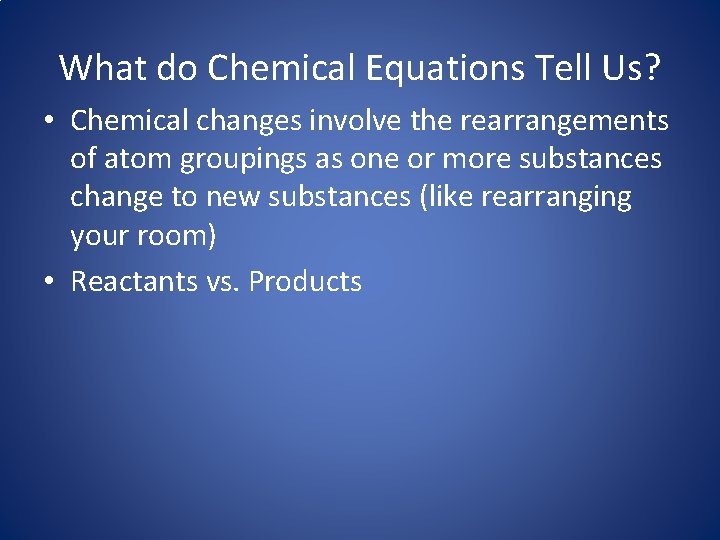 What do Chemical Equations Tell Us?

• Chemical changes involve the rearrangements of atom groupings as one or more substances change to new substances (like rearranging your room)

• Reactants vs. Products